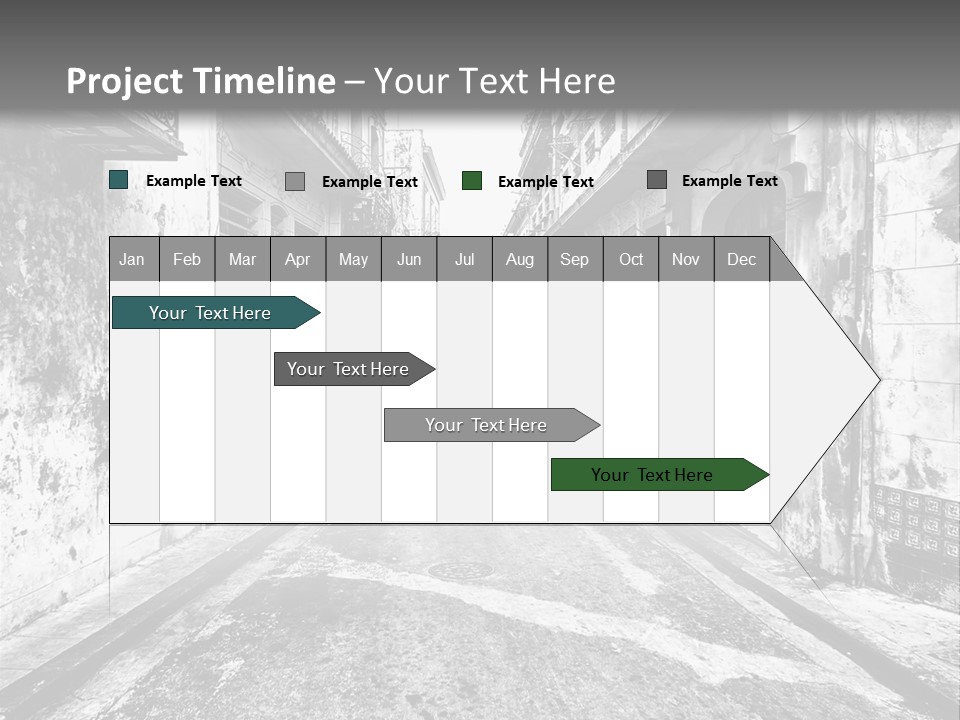 Project Timeline – Your Text Here

Example Text
Example Text
Example Text
Example Text

| Jan | Feb | Mar | Apr | May | Jun | Jul | Aug | Sep | Oct | Nov | Dec |
|---|---|---|---|---|---|---|---|---|---|---|---|

Your Text Here
Your Text Here
Your Text Here
Your Text Here